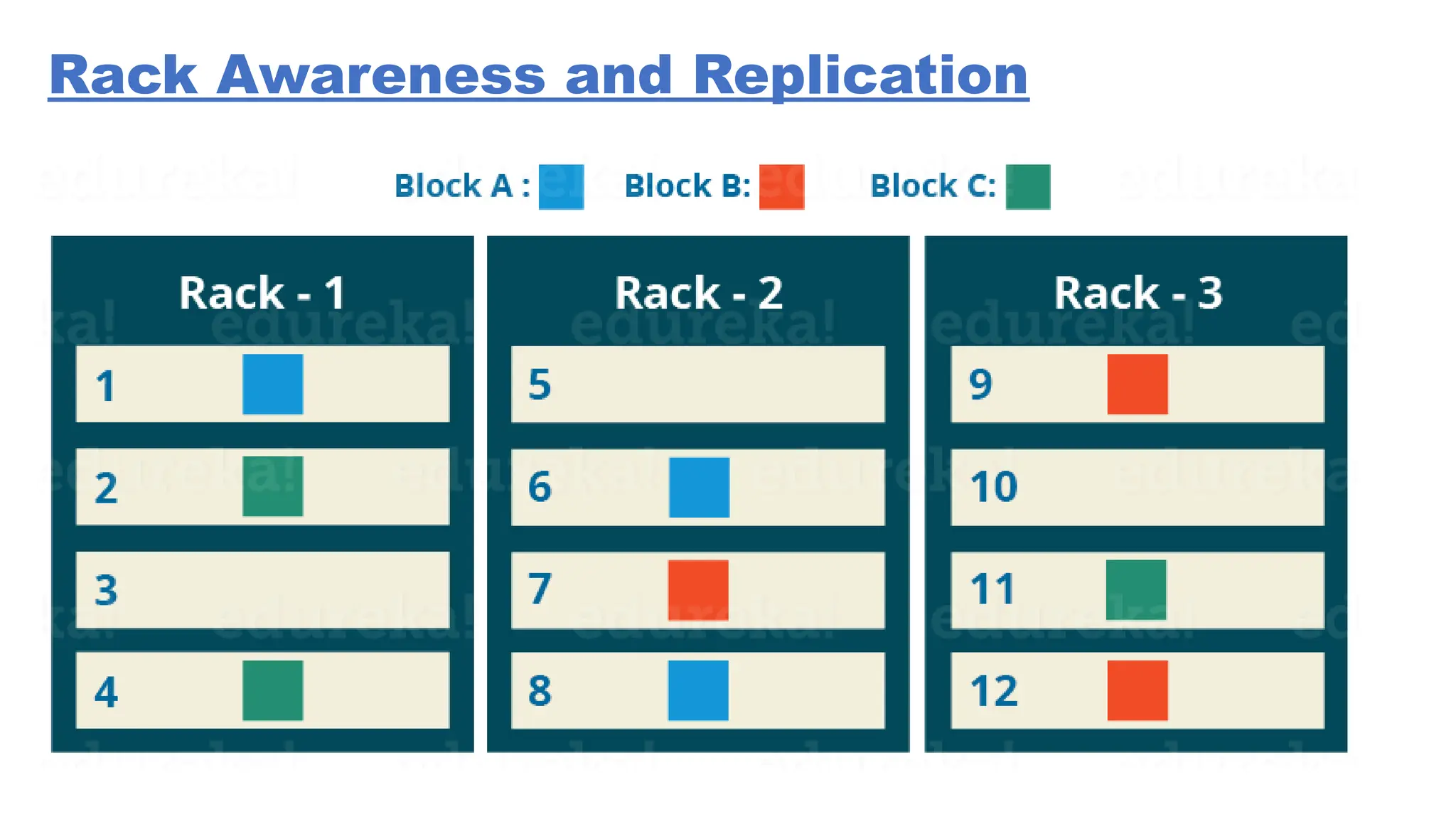 Rack Awareness and Replication

Block A : Block B: Block C:

Rack - 1
1
2
3
4

Rack - 2
5
6
7
8

Rack - 3
9
10
11
12

edureka!